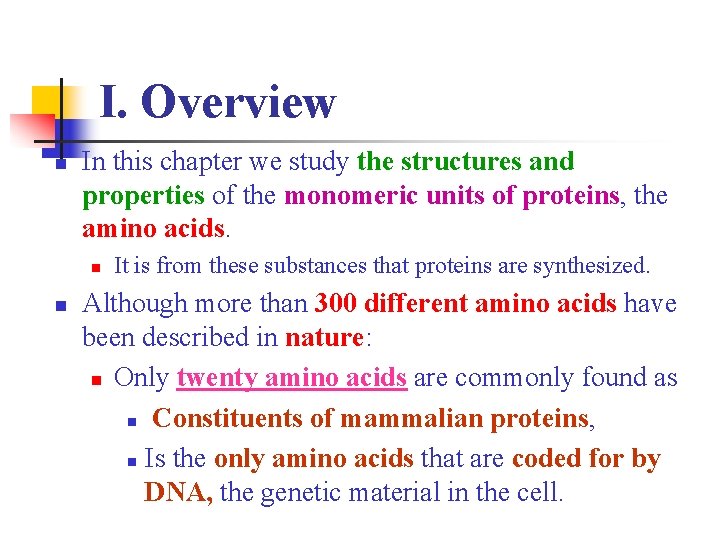 I. Overview

In this chapter we study the structures and properties of the monomeric units of proteins, the amino acids.

It is from these substances that proteins are synthesized.

Although more than 300 different amino acids have been described in nature:

Only twenty amino acids are commonly found as

Constituents of mammalian proteins,

Is the only amino acids that are coded for by DNA, the genetic material in the cell.